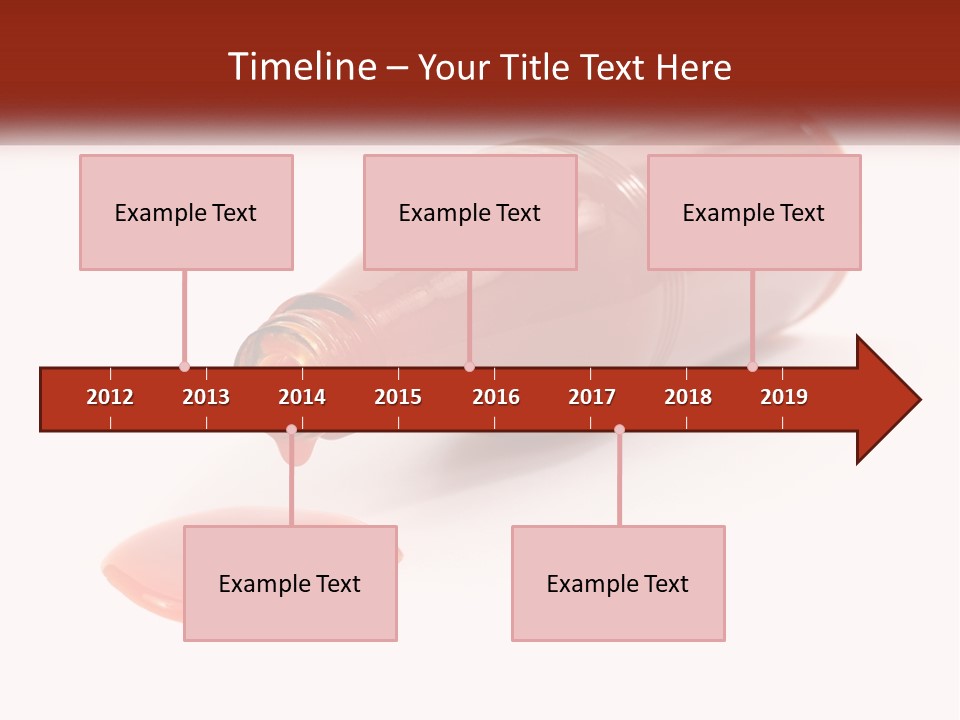 Timeline – Your Title Text Here

Example Text

Example Text

Example Text

2012 2013 2014 2015 2016 2017 2018 2019

Example Text

Example Text